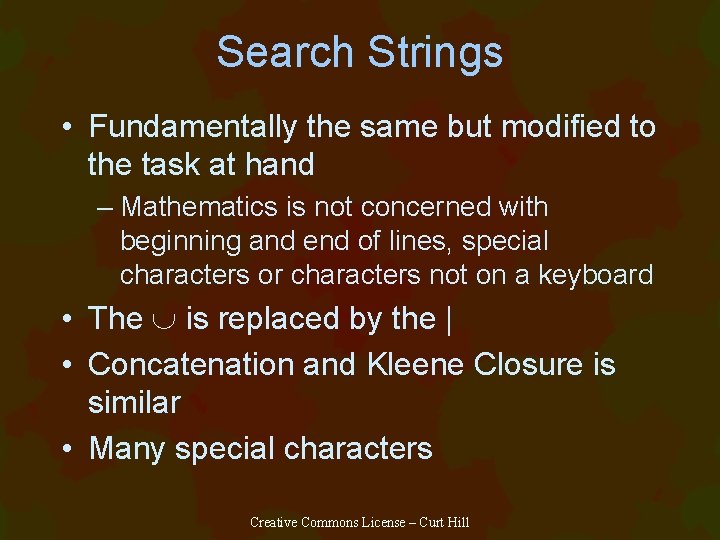 Search Strings

• Fundamentally the same but modified to the task at hand

– Mathematics is not concerned with beginning and end of lines, special characters or characters not on a keyboard

• The $\cup$ is replaced by the |

• Concatenation and Kleene Closure is similar

• Many special characters

Creative Commons License – Curt Hill